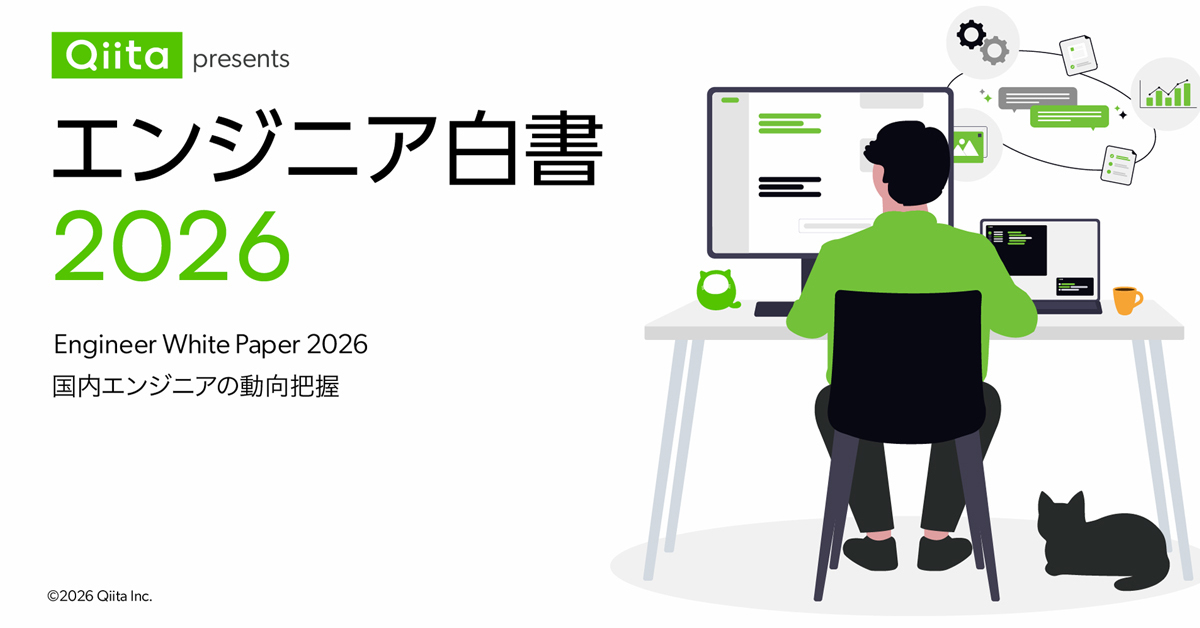 Qiita presents

エンジニア白書
2026

Engineer White Paper 2026
国内エンジニアの動向把握

©2026 Qiita Inc.